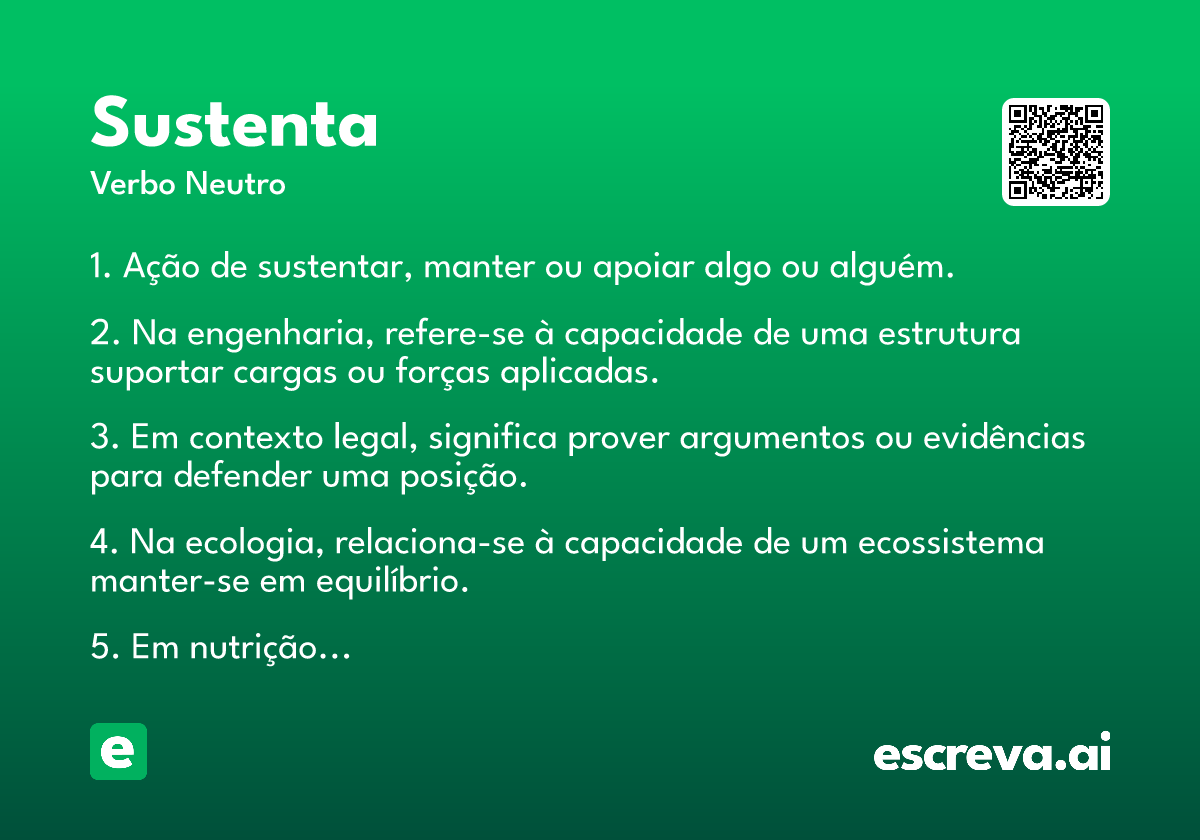 Sustenta
Verbo Neutro

1. Ação de sustentar, manter ou apoiar algo ou alguém.

2. Na engenharia, refere-se à capacidade de uma estrutura suportar cargas ou forças aplicadas.

3. Em contexto legal, significa prover argumentos ou evidências para defender uma posição.

4. Na ecologia, relaciona-se à capacidade de um ecossistema manter-se em equilíbrio.

5. Em nutrição...

e

escreva.ai